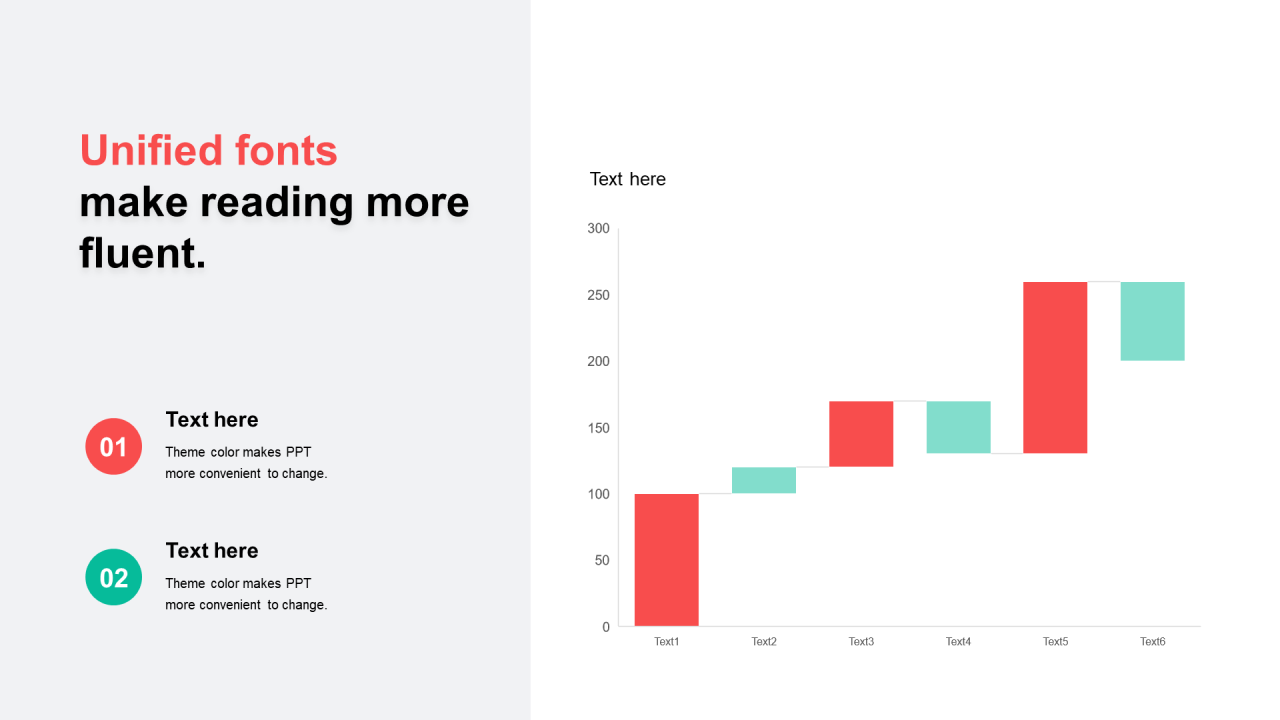 Unified fonts make reading more fluent.

01
Text here
Theme color makes PPT more convenient to change.

02
Text here
Theme color makes PPT more convenient to change.

Text here

300
250
200
150
100
50
0

Text1
Text2
Text3
Text4
Text5
Text6